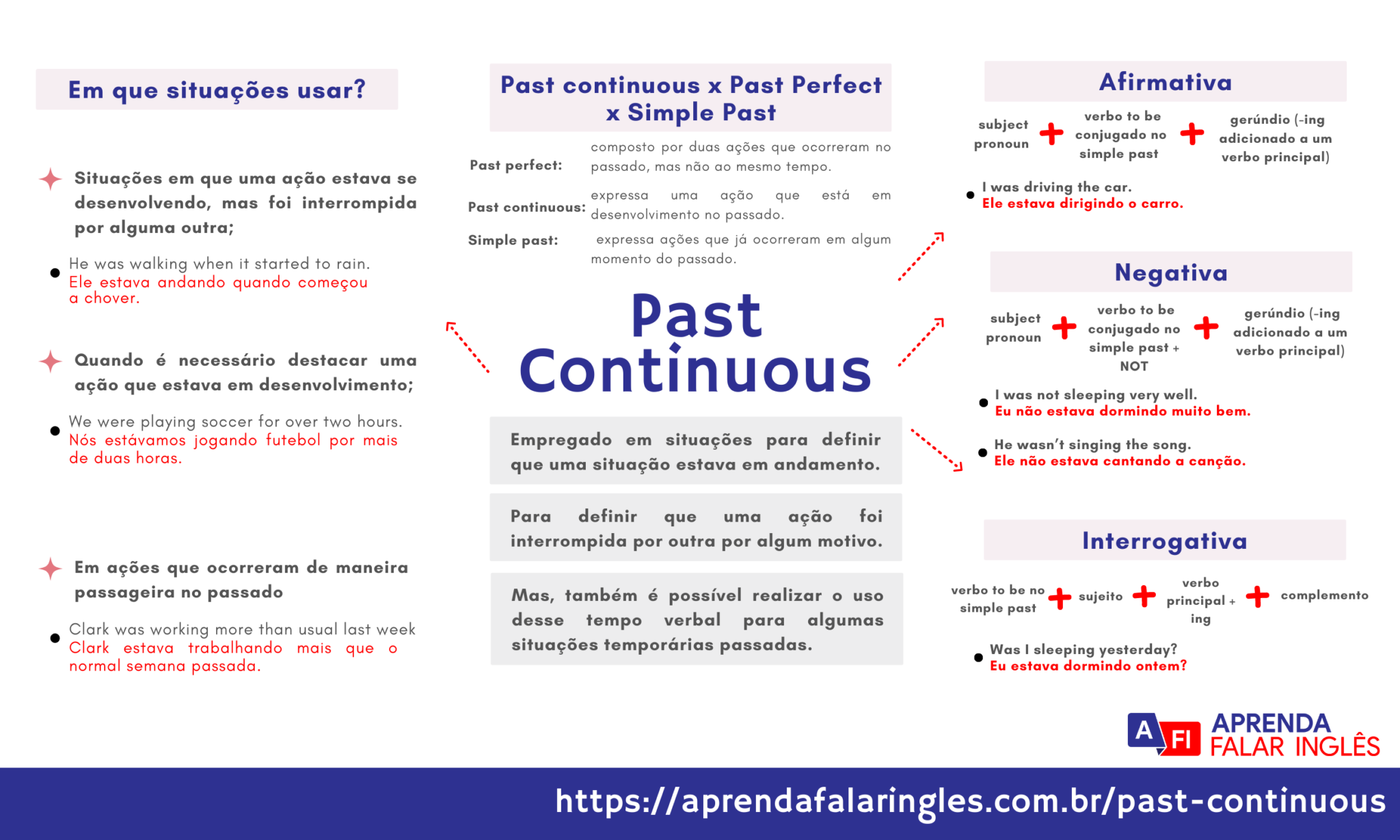 Em que situações usar?

Situações em que uma ação estava se desenvolvendo, mas foi interrompida por alguma outra;

He was walking when it started to rain.
Ele estava andando quando começou a chover.

Quando é necessário destacar uma ação que estava em desenvolvimento;

We were playing soccer for over two hours.
Nós estávamos jogando futebol por mais de duas horas.

Em ações que ocorreram de maneira passageira no passado

Clark was working more than usual last week
Clark estava trabalhando mais que o normal semana passada.

Past continuous x Past Perfect x Simple Past

Past perfect: composto por duas ações que ocorreram no passado, mas não ao mesmo tempo.

Past continuous: expressa uma ação que está em desenvolvimento no passado.

Simple past: expressa ações que já ocorreram em algum momento do passado.

Past Continuous

Empregado em situações para definir que uma situação estava em andamento.

Para definir que uma ação foi interrompida por outra por algum motivo.

Mas, também é possível realizar o uso desse tempo verbal para algumas situações temporárias passadas.

Afirmativa

subject pronoun + verbo to be conjugado no simple past + gerúndio (-ing adicionado a um verbo principal)

I was driving the car.
Ele estava dirigindo o carro.

Negativa

subject pronoun + verbo to be conjugado no simple past + NOT + gerúndio (-ing adicionado a um verbo principal)

I was not sleeping very well.
Eu não estava dormindo muito bem.

He wasn't singing the song.
Ele não estava cantando a canção.

Interrogativa

verbo to be no simple past + sujeito + verbo principal + ing + complemento

Was I sleeping yesterday?
Eu estava dormindo ontem?

A FI APRENDA FALAR INGLÊS

https://aprendafalaringles.com.br/past-continuous